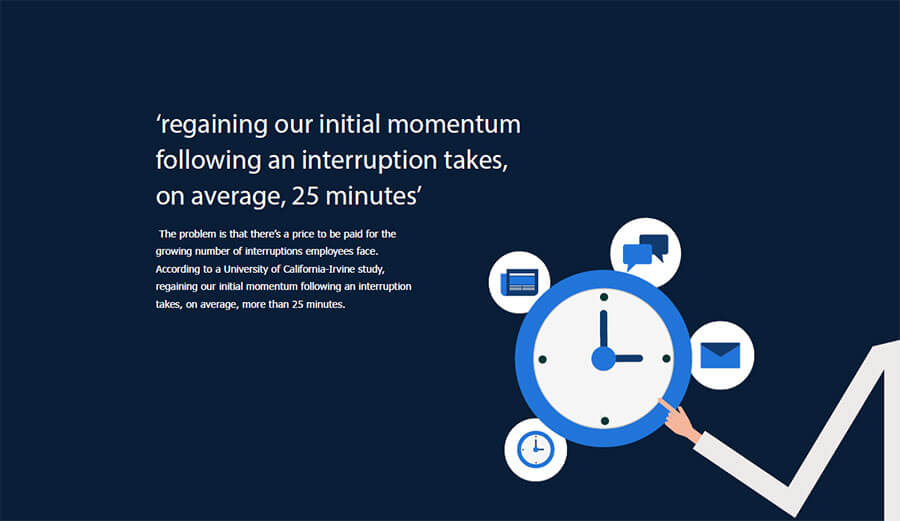 ‘regaining our initial momentum following an interruption takes, on average, 25 minutes’

The problem is that there’s a price to be paid for the growing number of interruptions employees face. According to a University of California-Irvine study, regaining our initial momentum following an interruption takes, on average, more than 25 minutes.